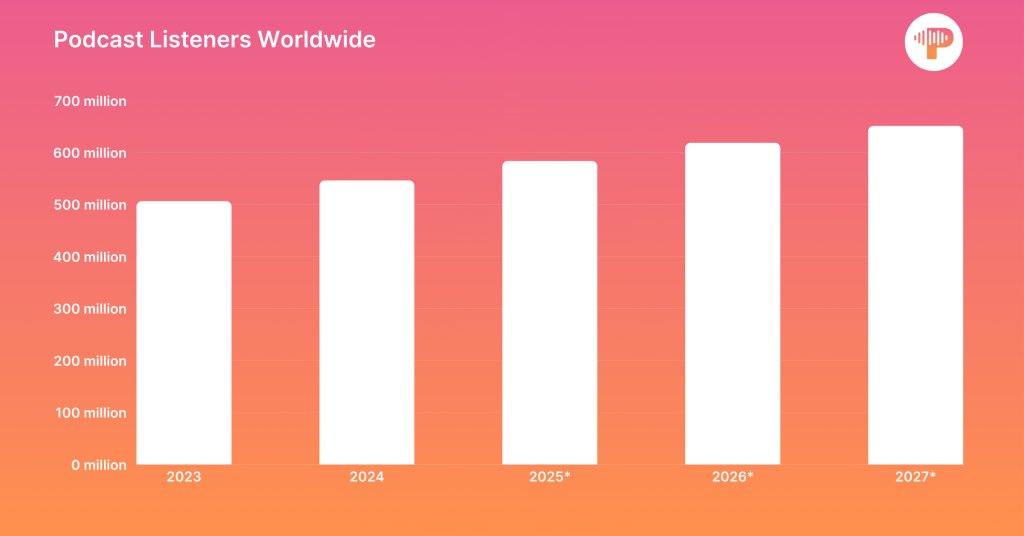 Podcast Listeners Worldwide

700 million
600 million
500 million
400 million
300 million
200 million
100 million
0 million

2023
2024
2025*
2026*
2027*